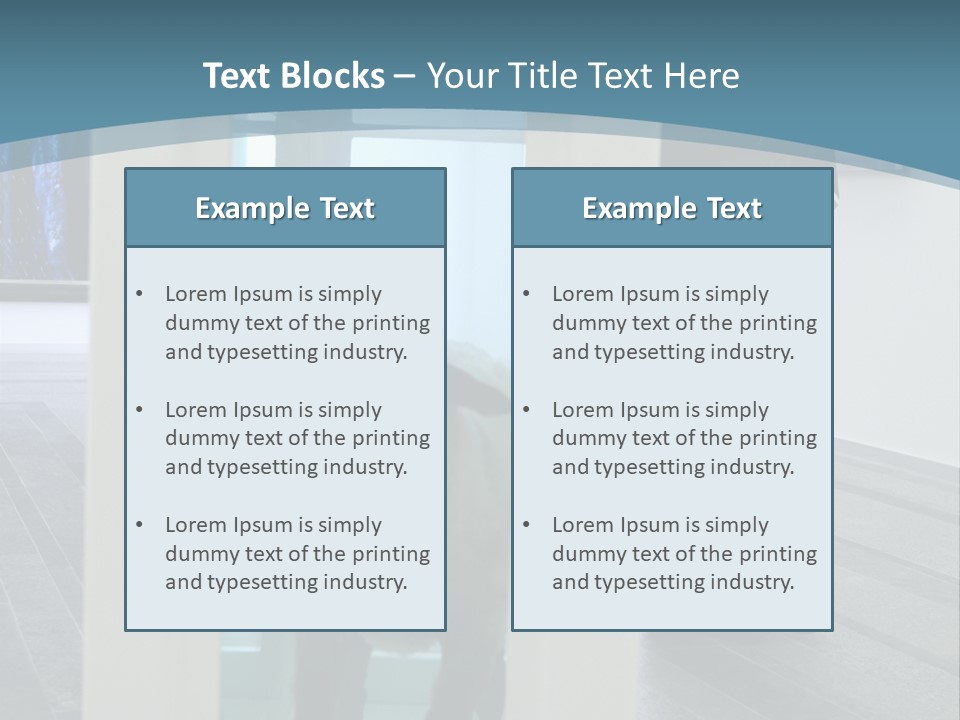 Text Blocks – Your Title Text Here

Example Text

• Lorem Ipsum is simply dummy text of the printing and typesetting industry.

• Lorem Ipsum is simply dummy text of the printing and typesetting industry.

• Lorem Ipsum is simply dummy text of the printing and typesetting industry.

Example Text

• Lorem Ipsum is simply dummy text of the printing and typesetting industry.

• Lorem Ipsum is simply dummy text of the printing and typesetting industry.

• Lorem Ipsum is simply dummy text of the printing and typesetting industry.